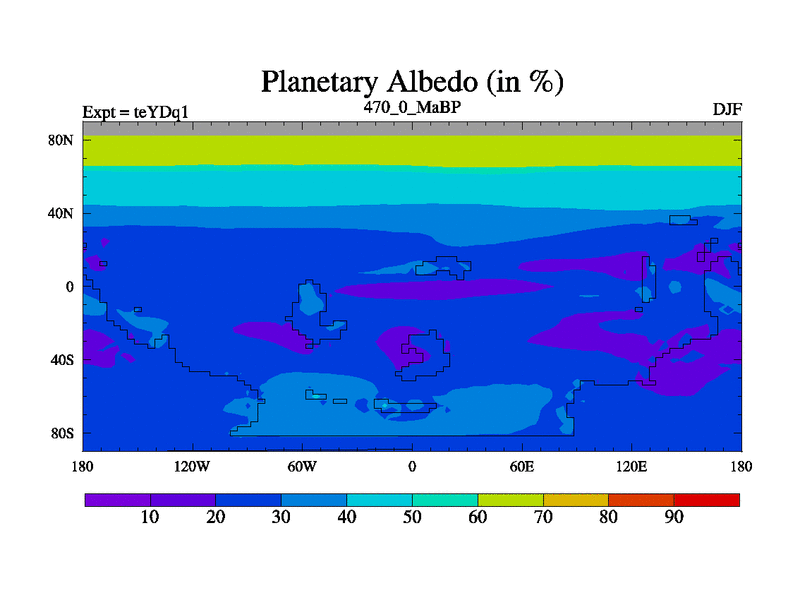 Planetary Albedo (in %)

Expt = teYDq1

470_0_MaBP

DJF

80N
40N
0
40S
80S

180
120W
60W
0
60E
120E
180

10
20
30
40
50
60
70
80
90